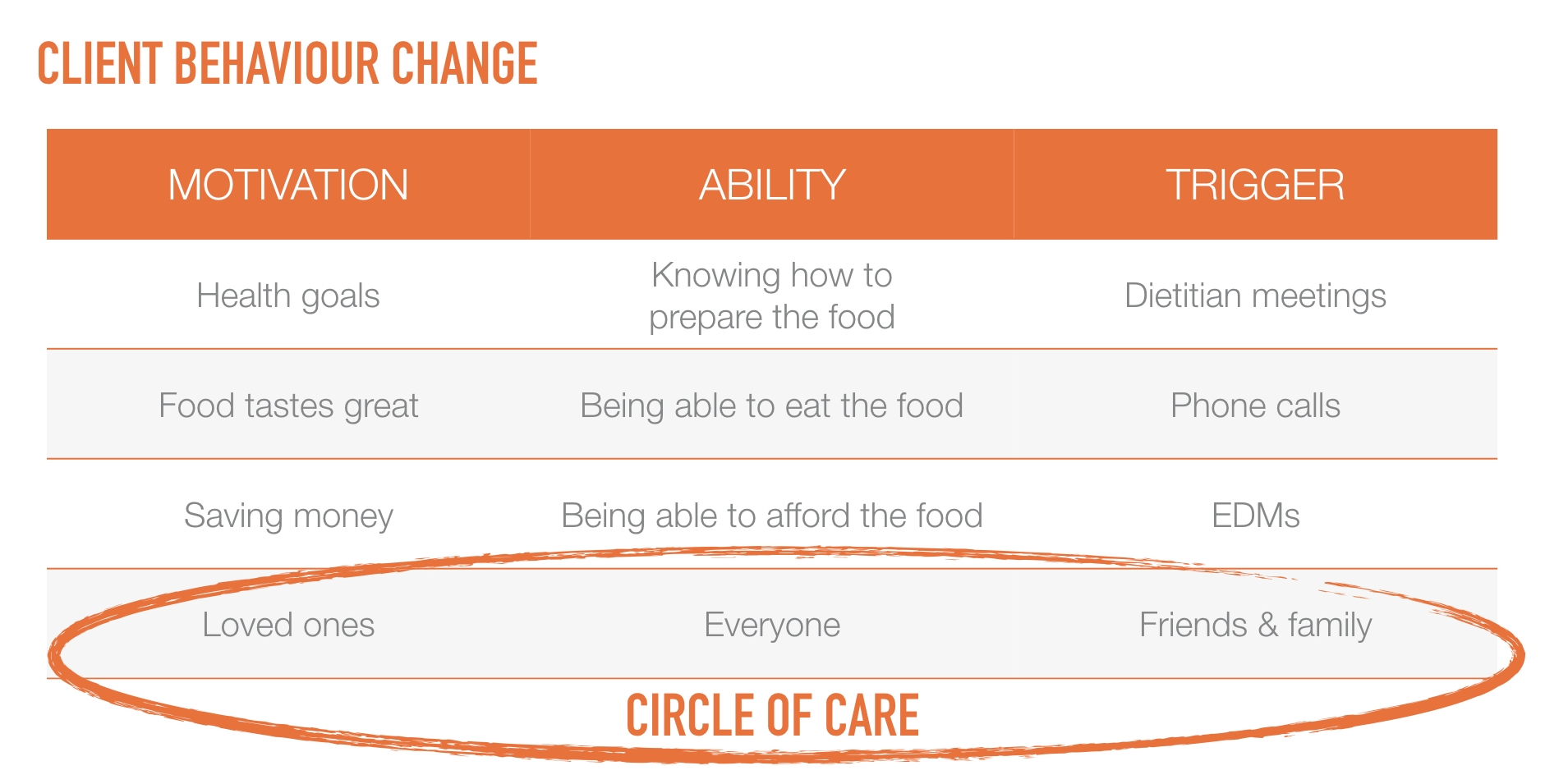 CLIENT BEHAVIOUR CHANGE

| MOTIVATION | ABILITY | TRIGGER |
|---|---|---|
| Health goals | Knowing how to prepare the food | Dietitian meetings |
| Food tastes great | Being able to eat the food | Phone calls |
| Saving money | Being able to afford the food | EDMs |
| Loved ones | Everyone | Friends & family |

CIRCLE OF CARE